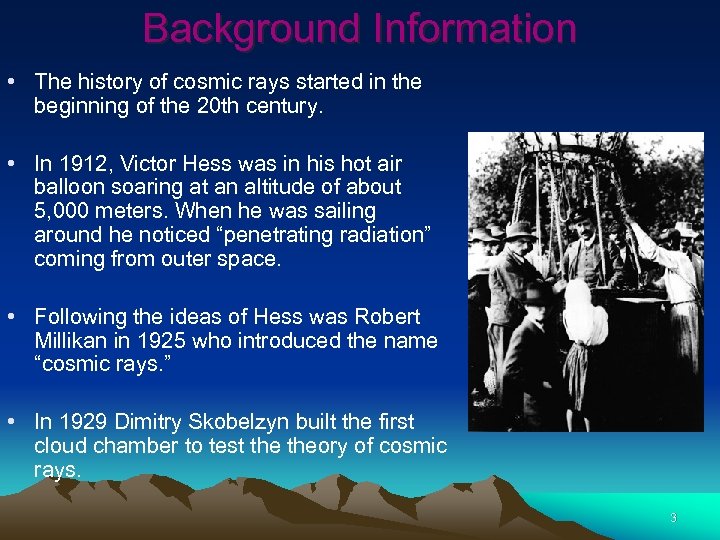 Background Information

• The history of cosmic rays started in the beginning of the 20th century.

• In 1912, Victor Hess was in his hot air balloon soaring at an altitude of about 5,000 meters. When he was sailing around he noticed “penetrating radiation” coming from outer space.

• Following the ideas of Hess was Robert Millikan in 1925 who introduced the name “cosmic rays.”

• In 1929 Dimitry Skobelzyn built the first cloud chamber to test the theory of cosmic rays.

3